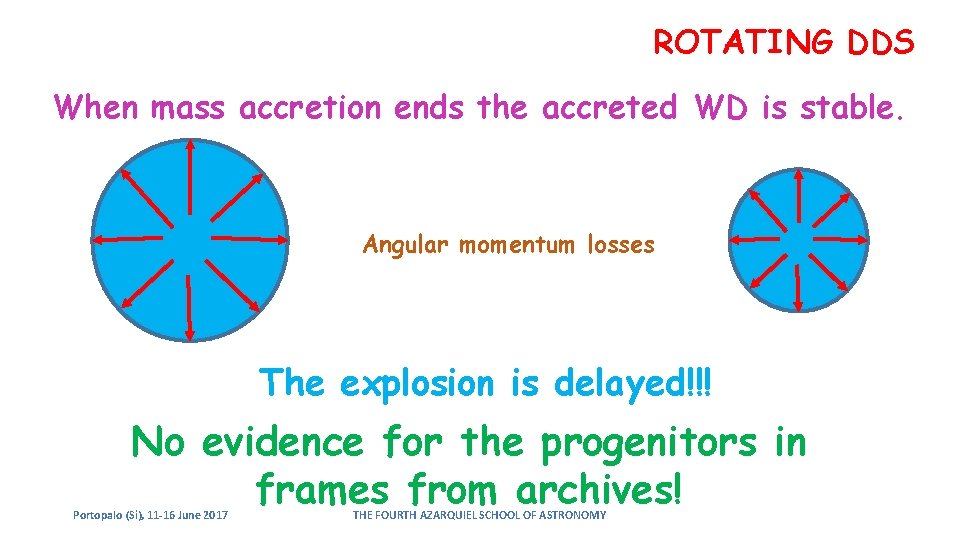 ROTATING DDS

When mass accretion ends the accreted WD is stable.

Angular momentum losses

The explosion is delayed!!!

No evidence for the progenitors in frames from archives!

Portopalo (Si), 11-16 June 2017

THE FOURTH AZARQUIEL SCHOOL OF ASTRONOMY